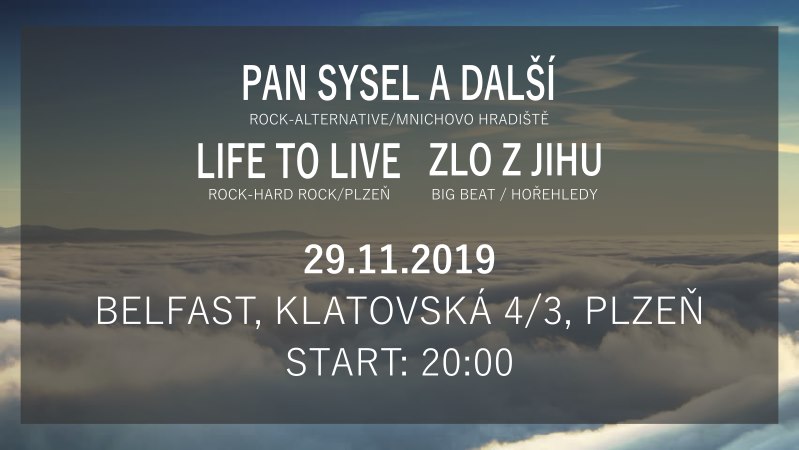 PAN SYSEL A DALŠÍ
ROCK-ALTERNATIVE/MNICHOVO HRADIŠTĚ

LIFE TO LIVE
ROCK-HARD ROCK/PLZEŇ

ZLO Z JIHU
BIG BEAT / HOŘEHLEDY

29.11.2019
BELFAST, KLATOVSKÁ 4/3, PLZEŇ
START: 20:00